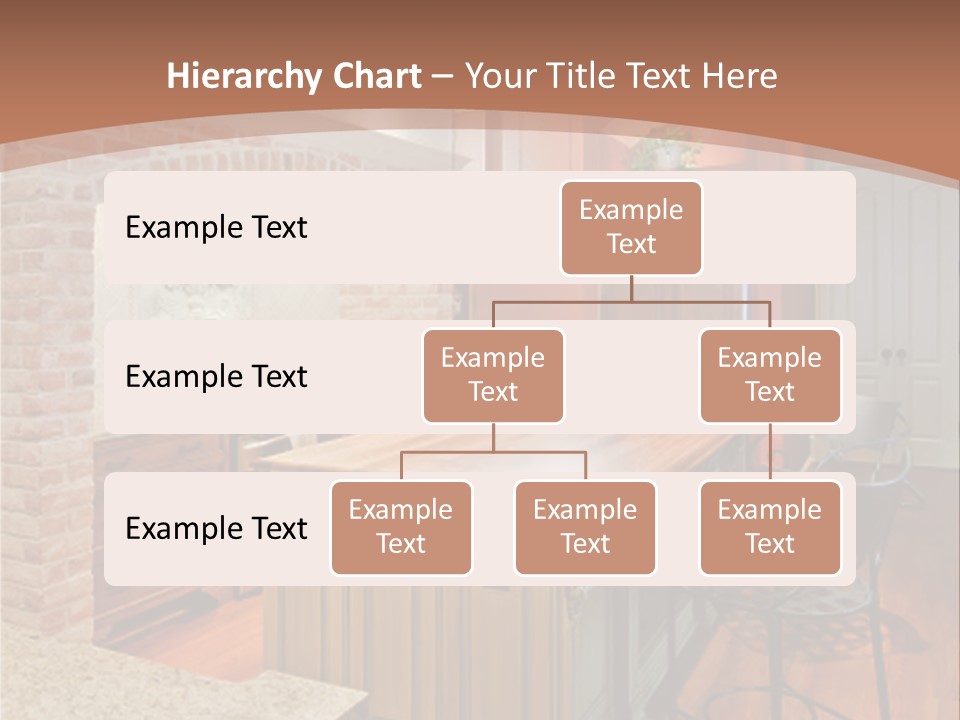 Hierarchy Chart – Your Title Text Here

Example Text

Example Text

Example Text

Example Text

Example Text

Example Text

Example Text

Example Text

Example Text